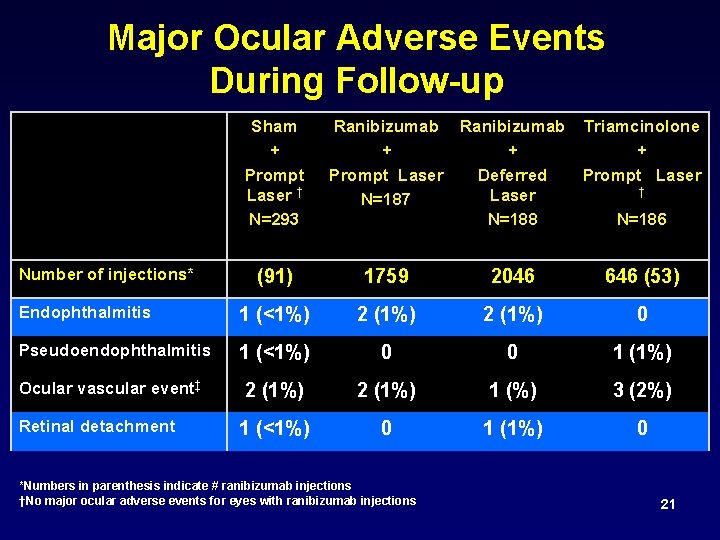 Major Ocular Adverse Events During Follow-up

| | Sham + Prompt Laser † N=293 | Ranibizumab + Prompt Laser N=187 | Ranibizumab + Deferred Laser N=188 | Triamcinolone + Prompt Laser † N=186 |
|---|---|---|---|---|
| Number of injections* | (91) | 1759 | 2046 | 646 (53) |
| Endophthalmitis | 1 (<1%) | 2 (1%) | 2 (1%) | 0 |
| Pseudoendophthalmitis | 1 (<1%) | 0 | 0 | 1 (1%) |
| Ocular vascular event‡ | 2 (1%) | 2 (1%) | 1 (%) | 3 (2%) |
| Retinal detachment | 1 (<1%) | 0 | 1 (1%) | 0 |

*Numbers in parenthesis indicate # ranibizumab injections
†No major ocular adverse events for eyes with ranibizumab injections

21